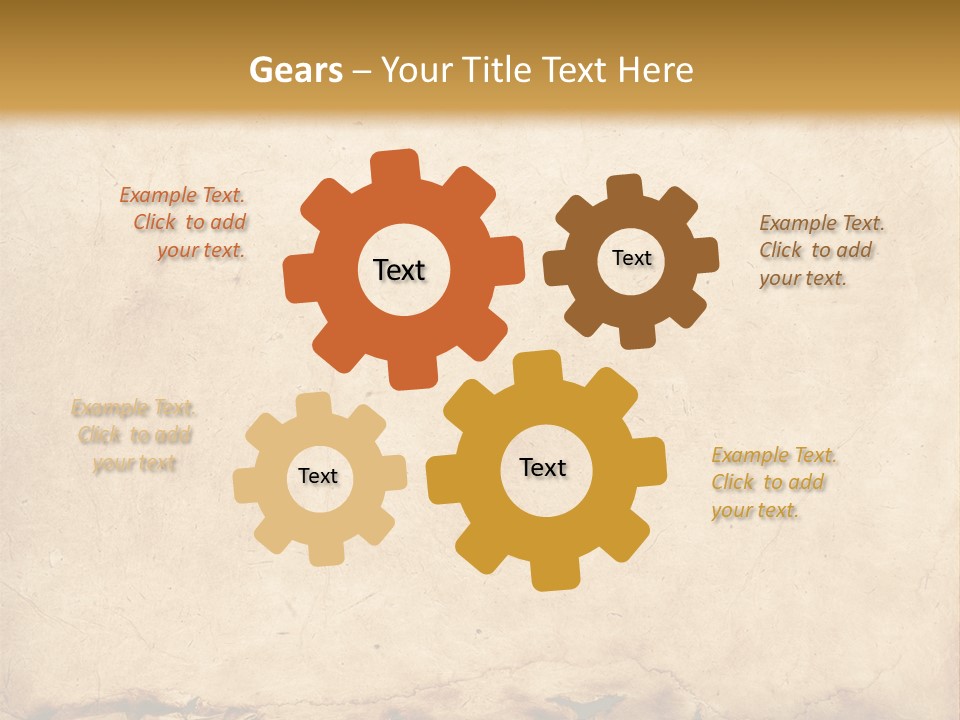 Gears – Your Title Text Here

Example Text. Click to add your text.

Text

Text

Example Text. Click to add your text.

Example Text. Click to add your text

Text

Text

Example Text. Click to add your text.